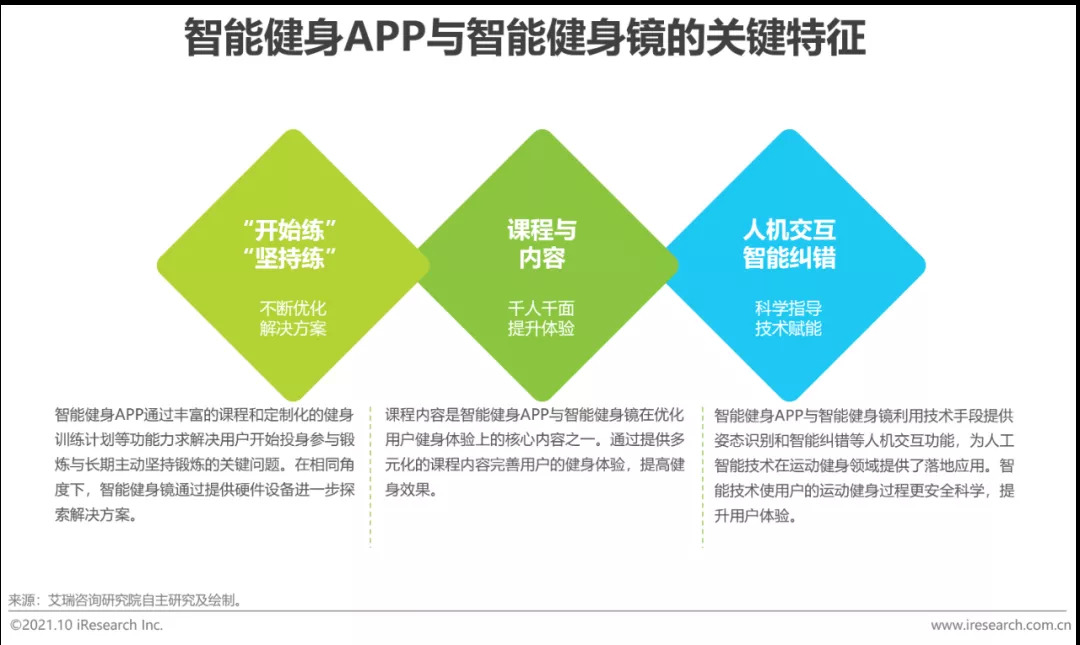 智能健身APP与智能健身镜的关键特征

“开始练”
“坚持练”

不断优化
解决方案

课程与
内容

千人千面
提升体验

人机交互
智能纠错

科学指导
技术赋能

智能健身APP通过丰富的课程和定制化的健身训练计划等功能力求解决用户开始投身参与锻炼与长期主动坚持锻炼的关键问题。在相同角度下，智能健身镜通过提供硬件设备进一步探索解决方案。

课程内容是智能健身APP与智能健身镜在优化用户健身体验上的核心内容之一。通过提供多元化的课程内容完善用户的健身体验，提高健身效果。

智能健身APP与智能健身镜利用技术手段提供姿态识别和智能纠错等人机交互功能，为人工智能技术在运动健身领域提供了落地应用。智能技术使用户的运动健身过程更安全科学，提升用户体验。

来源：艾瑞咨询研究院自主研究及绘制。

©2021.10 iResearch Inc.

www.iresearch.com.cn